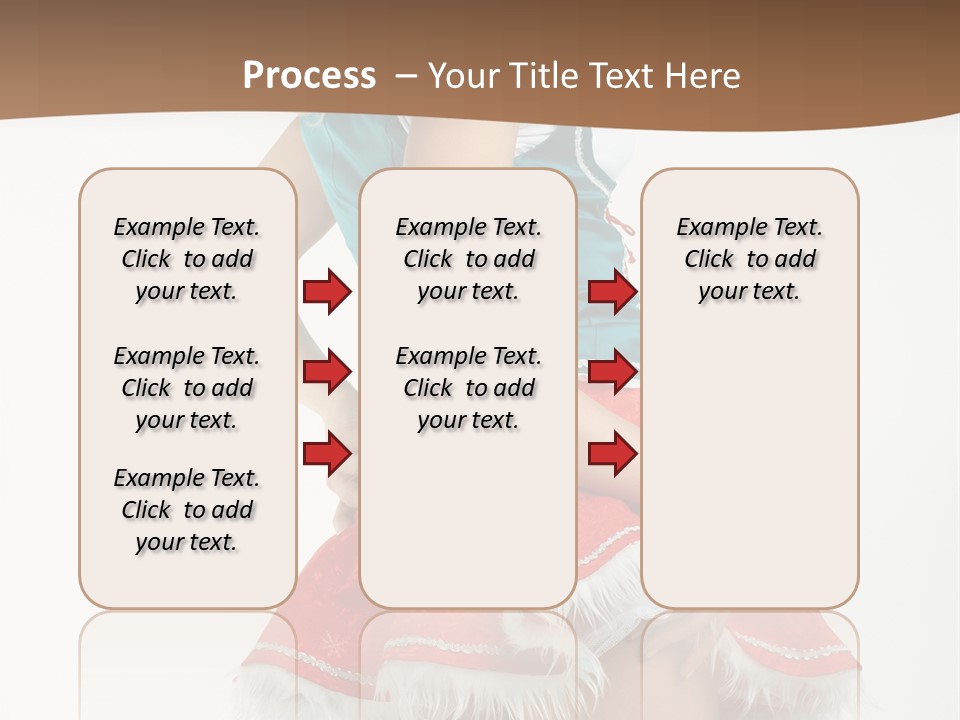 Process – Your Title Text Here

Example Text. Click to add your text.

Example Text. Click to add your text.

Example Text. Click to add your text.

Example Text. Click to add your text.

Example Text. Click to add your text.

Example Text. Click to add your text.